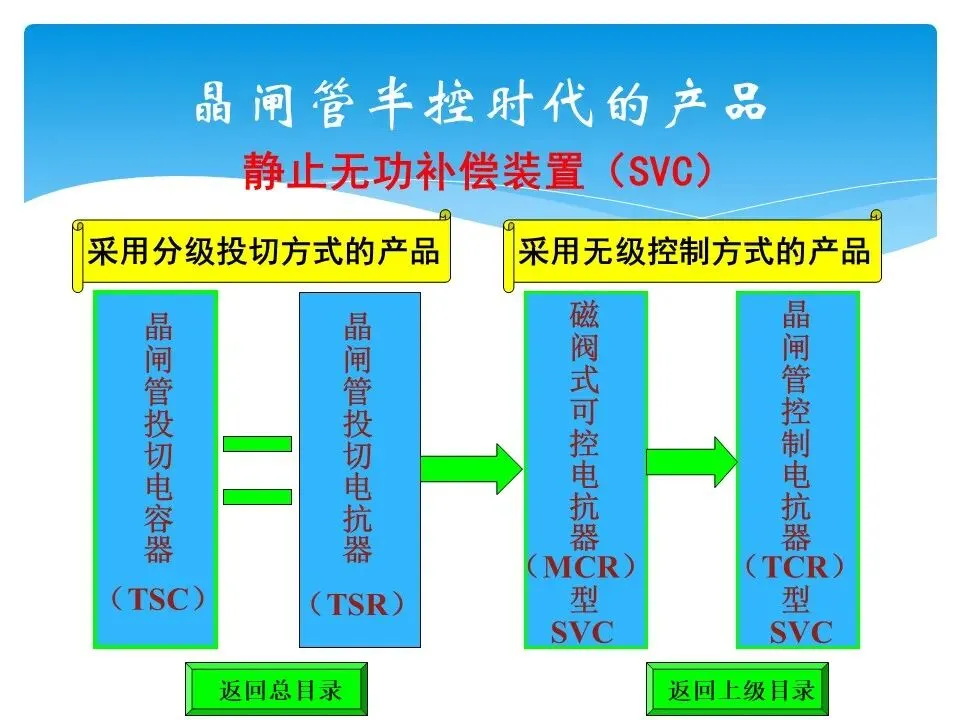 晶闸管半控时代的产品

静止无功补偿装置（SVC）

采用分级投切方式的产品

采用无级控制方式的产品

晶闸管投切电容器（TSC）

晶闸管投切电抗器（TSR）

磁阀式可控电抗器（MCR）型SVC

晶闸管控制电抗器（TCR）型SVC

返回总目录

返回上级目录